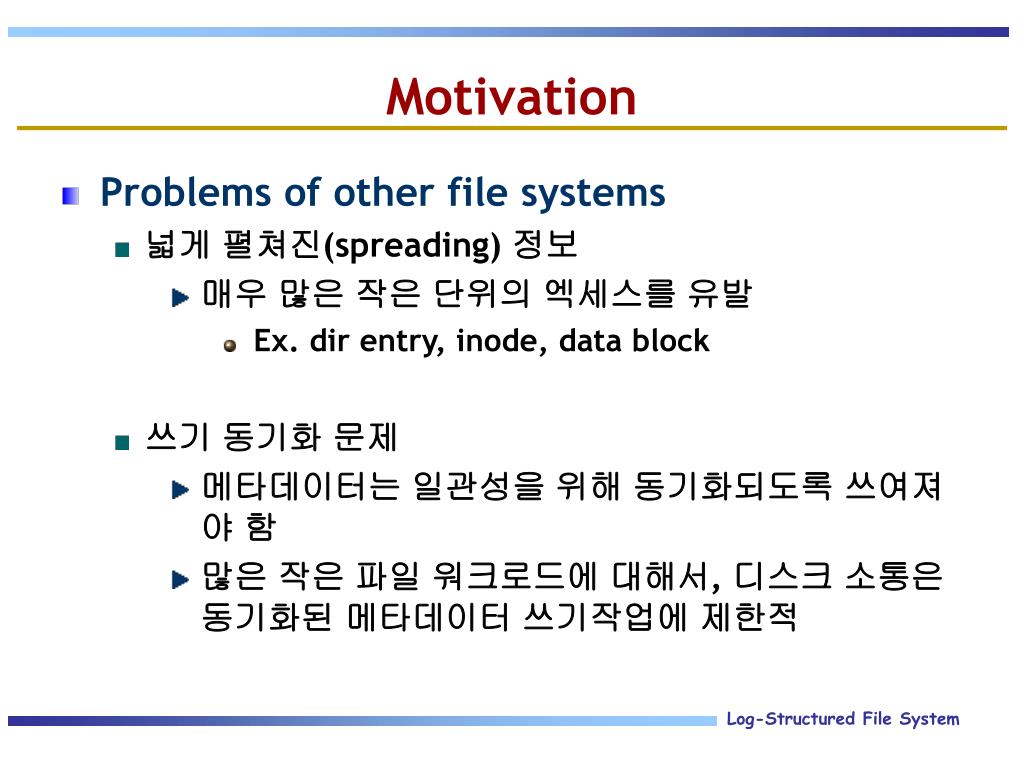 Motivation

Problems of other file systems

넓게 펼쳐진(spreading) 정보

매우 많은 작은 단위의 엑세스를 유발

Ex. dir entry, inode, data block

쓰기 동기화 문제

메타데이터는 일관성을 위해 동기화되도록 쓰여져야 함

많은 작은 파일 워크로드에 대해서, 디스크 소통은 동기화된 메타데이터 쓰기작업에 제한적

Log-Structured File System